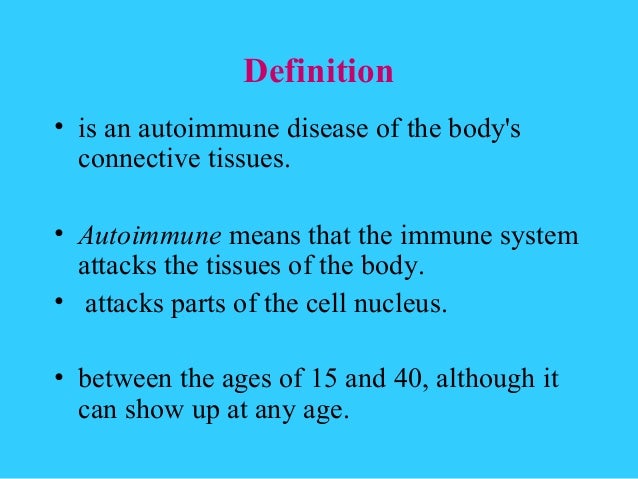 Definition

• is an autoimmune disease of the body's connective tissues.

• Autoimmune means that the immune system attacks the tissues of the body.
• attacks parts of the cell nucleus.

• between the ages of 15 and 40, although it can show up at any age.